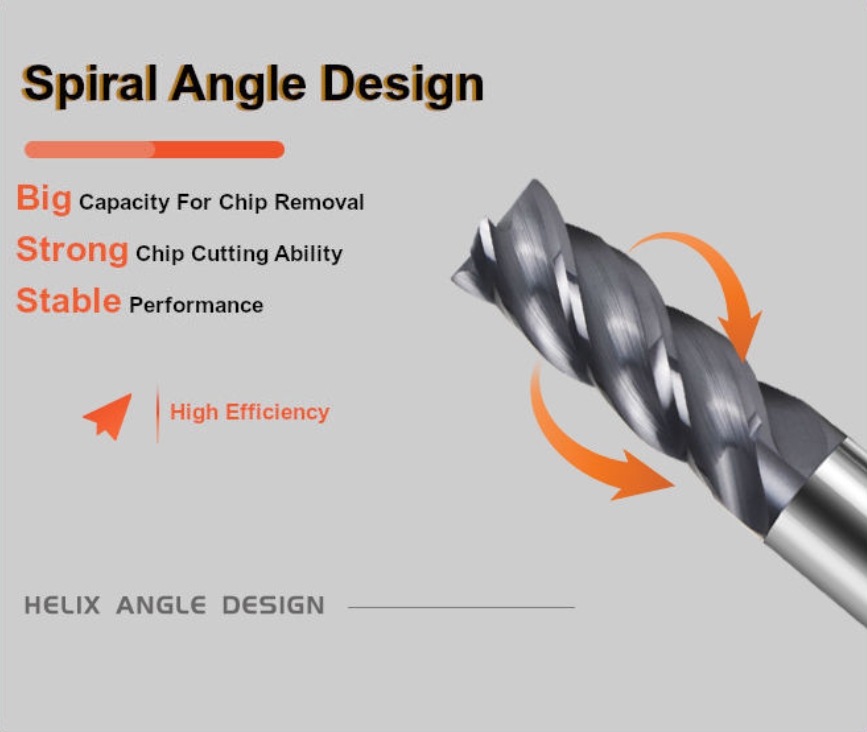 Spiral Angle Design

Big Capacity For Chip Removal
Strong Chip Cutting Ability
Stable Performance

High Efficiency

HELIX ANGLE DESIGN